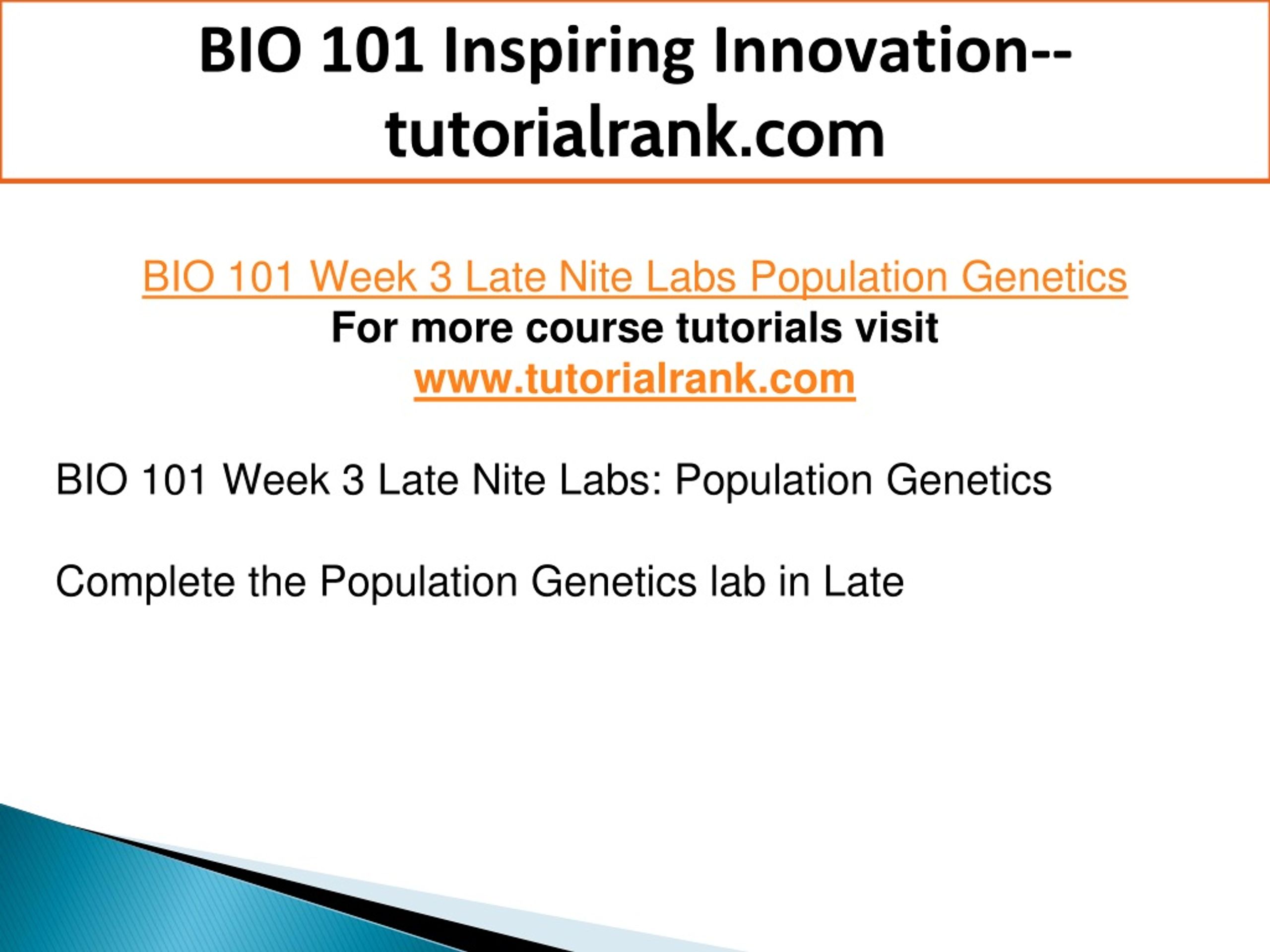 BIO 101 Inspiring Innovation--tutorialrank.com

BIO 101 Week 3 Late Nite Labs Population Genetics
For more course tutorials visit
www.tutorialrank.com

BIO 101 Week 3 Late Nite Labs: Population Genetics

Complete the Population Genetics lab in Late